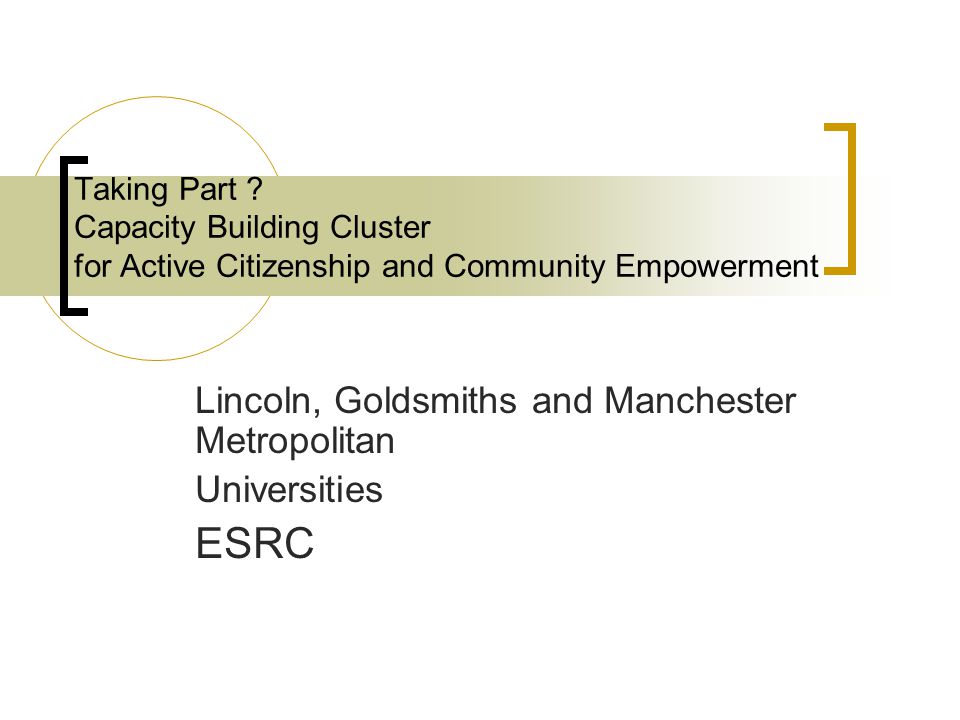 Taking Part ?
Capacity Building Cluster
for Active Citizenship and Community Empowerment

Lincoln, Goldsmiths and Manchester Metropolitan
Universities
ESRC